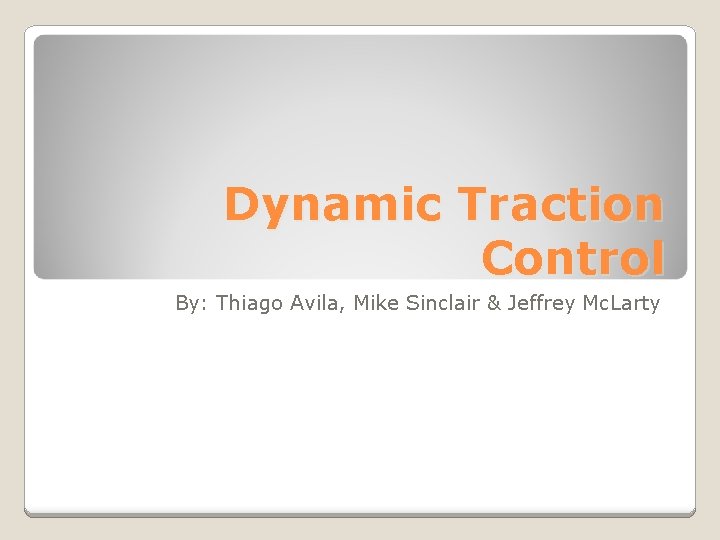 Dynamic Traction Control

By: Thiago Avila, Mike Sinclair & Jeffrey McLarty